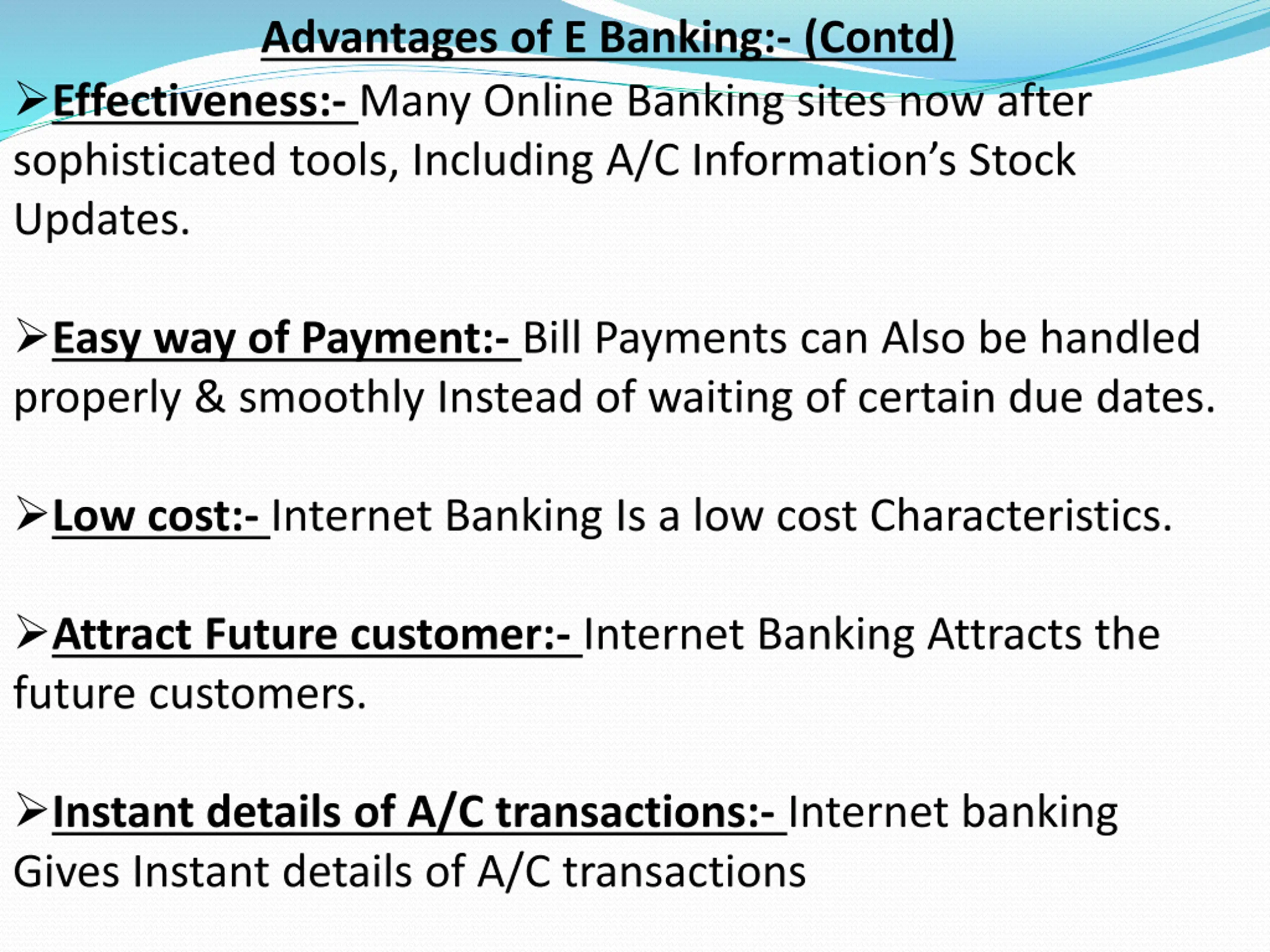 Advantages of E Banking:- (Contd)

➢Effectiveness:- Many Online Banking sites now after sophisticated tools, Including A/C Information's Stock Updates.

➢Easy way of Payment:- Bill Payments can Also be handled properly & smoothly Instead of waiting of certain due dates.

➢Low cost:- Internet Banking Is a low cost Characteristics.

➢Attract Future customer:- Internet Banking Attracts the future customers.

➢Instant details of A/C transactions:- Internet banking Gives Instant details of A/C transactions